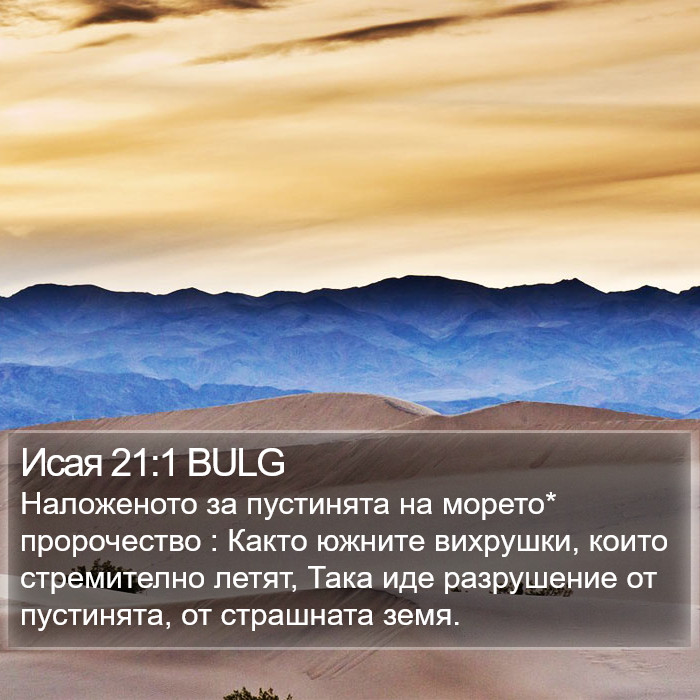 Исая 21:1 BULG

Наложеното за пустинята на морето* пророчество : Както южните вихрушки, които стремително летят, Така иде разрушение от пустинята, от страшната земя.